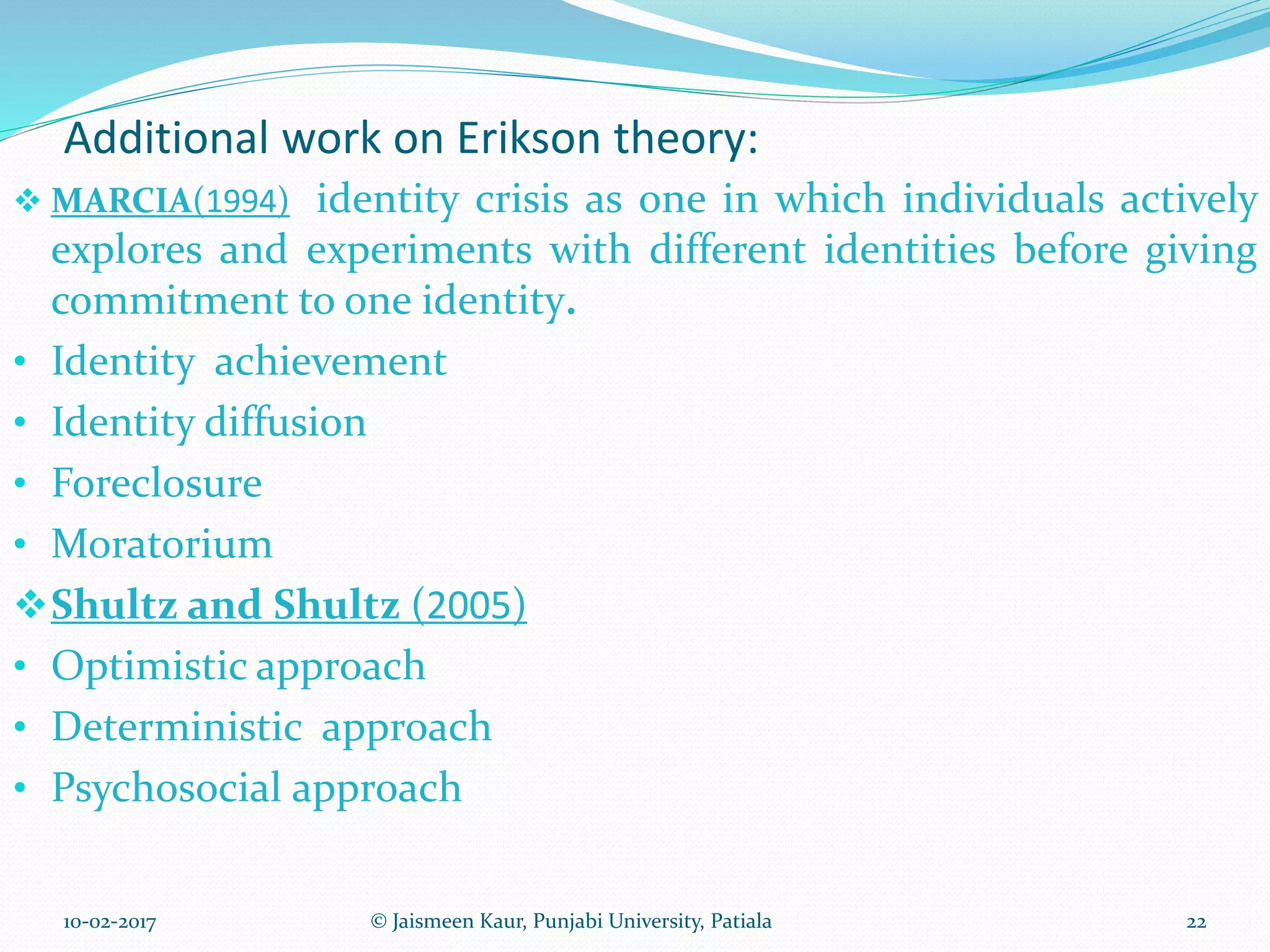 Additional work on Erikson theory:

❖ MARCIA(1994) identity crisis as one in which individuals actively explores and experiments with different identities before giving commitment to one identity.

• Identity achievement
• Identity diffusion
• Foreclosure
• Moratorium

❖ Shultz and Shultz (2005)

• Optimistic approach
• Deterministic approach
• Psychosocial approach

10-02-2017

© Jaismeen Kaur, Punjabi University, Patiala

22